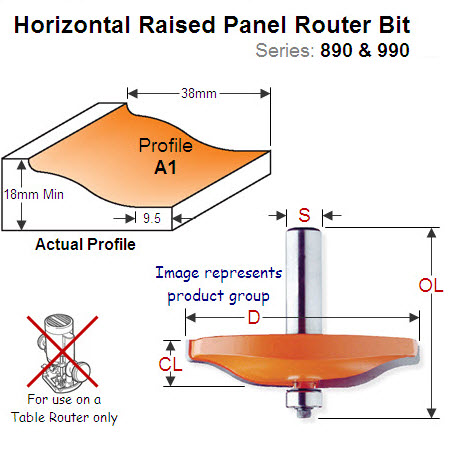 Horizontal Raised Panel Router Bit
Series: 890 & 990

38mm

Profile
A1

18mm Min

9.5

Actual Profile

S

Image represents product group

OL

D

CL

For use on a Table Router only